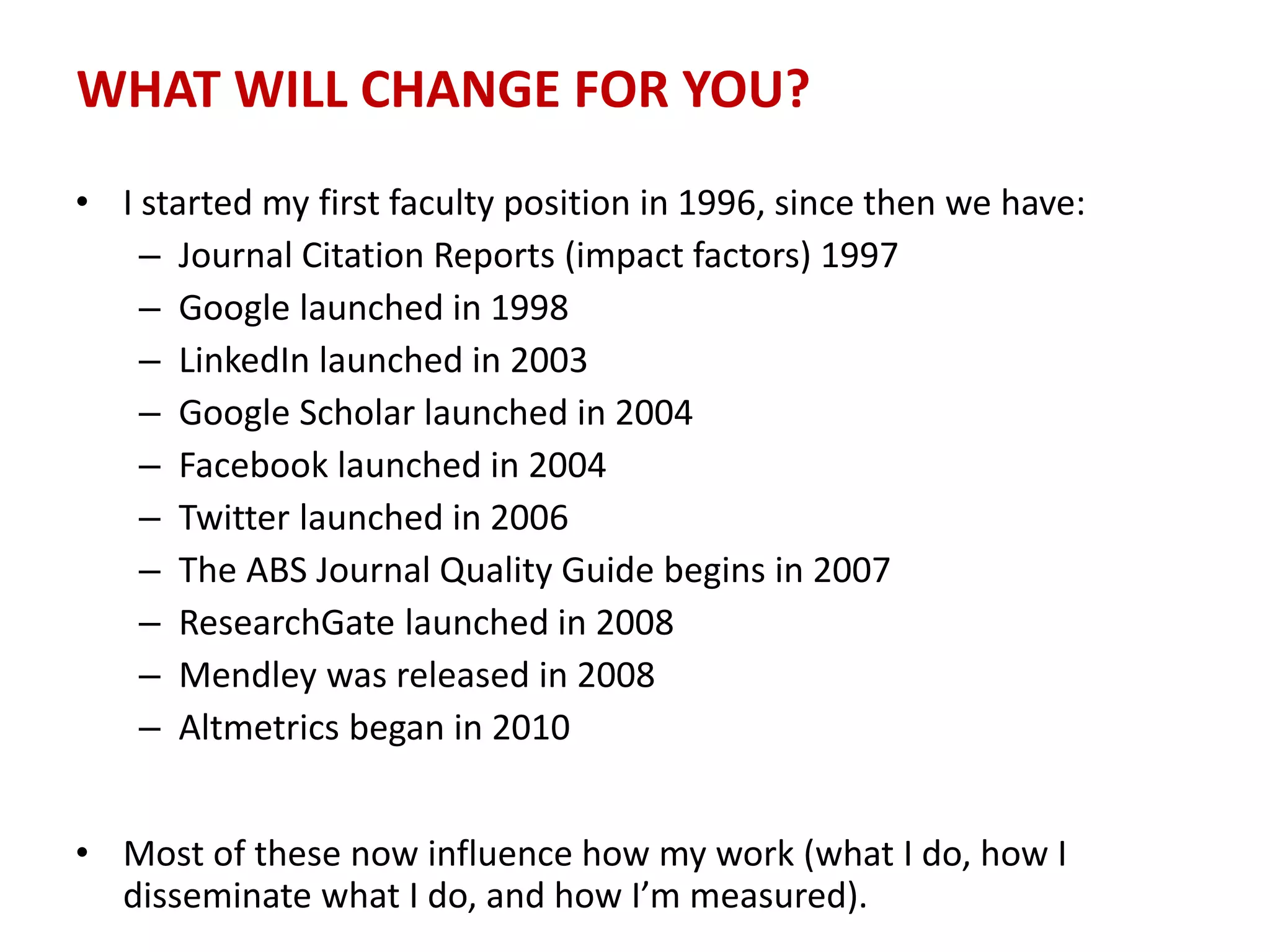 WHAT WILL CHANGE FOR YOU?

• I started my first faculty position in 1996, since then we have:
– Journal Citation Reports (impact factors) 1997
– Google launched in 1998
– LinkedIn launched in 2003
– Google Scholar launched in 2004
– Facebook launched in 2004
– Twitter launched in 2006
– The ABS Journal Quality Guide begins in 2007
– ResearchGate launched in 2008
– Mendley was released in 2008
– Altmetrics began in 2010

• Most of these now influence how my work (what I do, how I disseminate what I do, and how I'm measured).